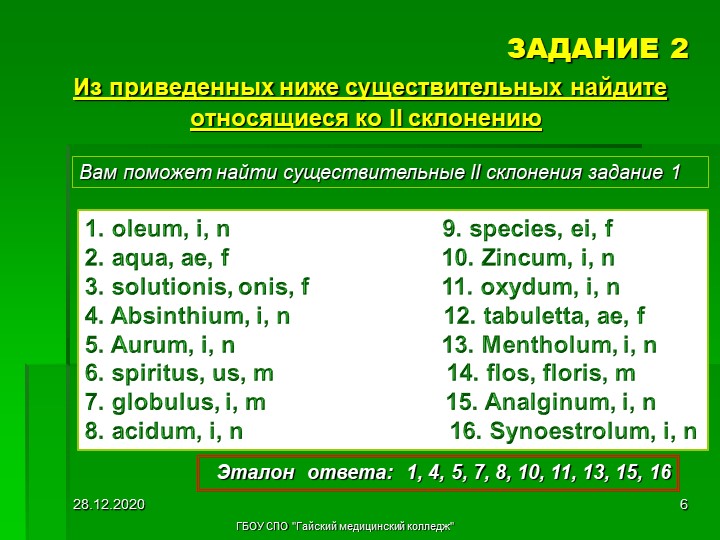 ЗАДАНИЕ 2

Из приведенных ниже существительных найдите относящиеся ко II склонению

Вам поможет найти существительные II склонения задание 1

1. oleum, i, n
2. aqua, ae, f
3. solutionis, onis, f
4. Absinthium, i, n
5. Aurum, i, n
6. spiritus, us, m
7. globulus, i, m
8. acidum, i, n

9. species, ei, f
10. Zincum, i, n
11. oxydum, i, n
12. tabuletta, ae, f
13. Mentholum, i, n
14. flos, floris, m
15. Analginum, i, n
16. Synoestrolum, i, n

Эталон ответа: 1, 4, 5, 7, 8, 10, 11, 13, 15, 16

28.12.2020

6

ГБОУ СПО "Гайский медицинский колледж"